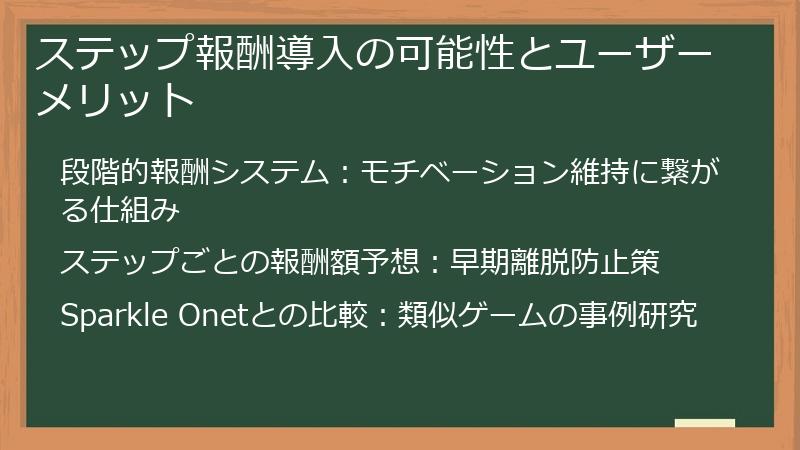 ステップ報酬導入の可能性とユーザーメリット

段階的報酬システム：モチベーション維持に繋がる仕組み

ステップごとの報酬額予想：早期離脱防止策

Sparkle Onetとの比較：類似ゲームの事例研究